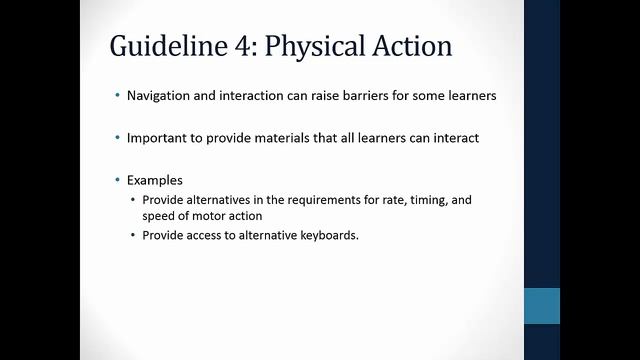 Guideline 4: Physical Action

• Navigation and interaction can raise barriers for some learners

• Important to provide materials that all learners can interact

• Examples
  • Provide alternatives in the requirements for rate, timing, and speed of motor action
  • Provide access to alternative keyboards.